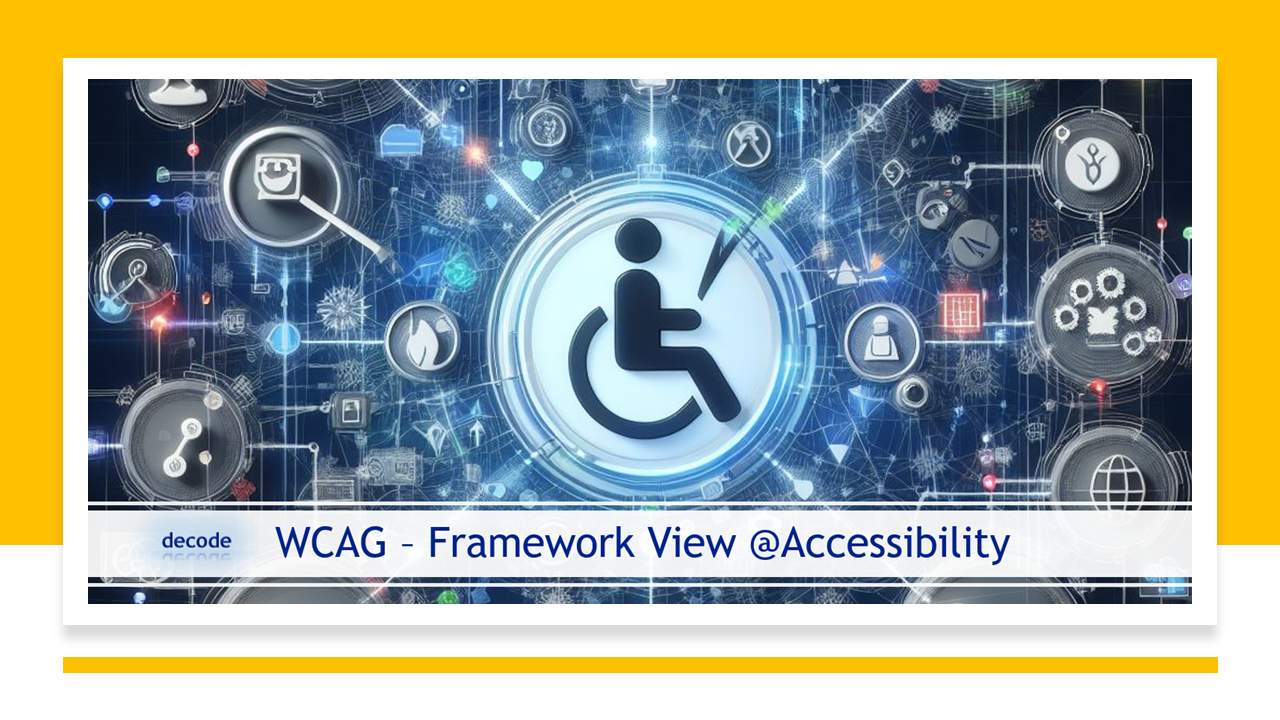 decode

WCAG – Framework View @Accessibility